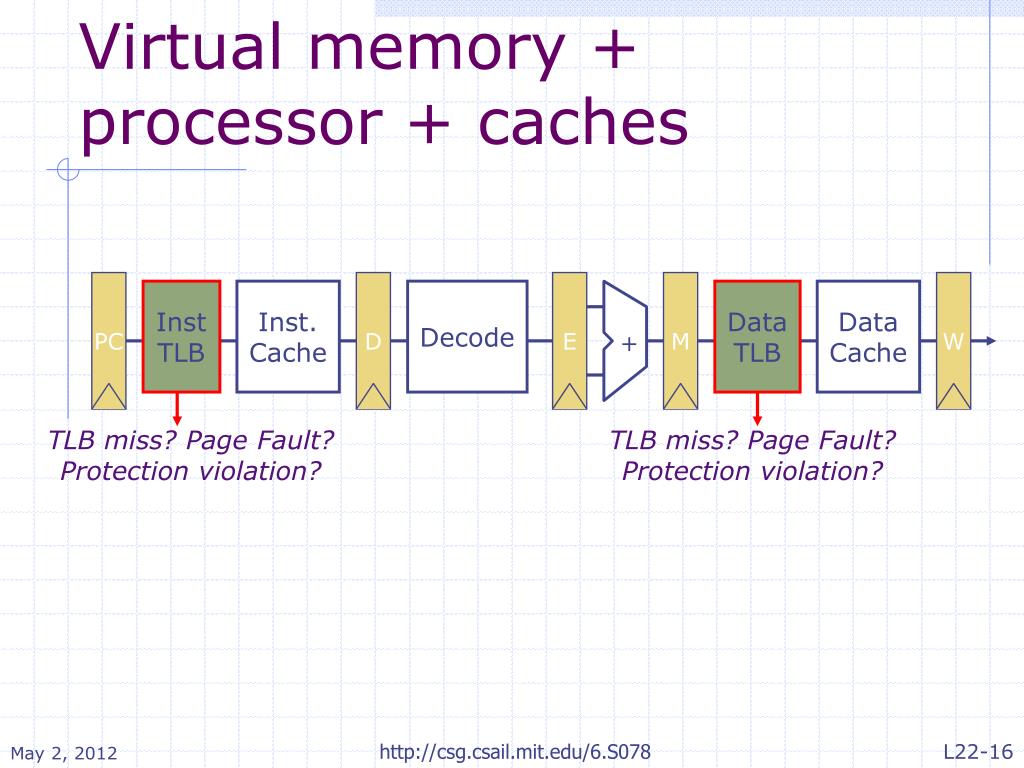 Virtual memory + processor + caches

PC

Inst TLB

Inst. Cache

D

Decode

E

+

M

Data TLB

Data Cache

W

TLB miss? Page Fault? Protection violation?

TLB miss? Page Fault? Protection violation?

May 2, 2012

http://csg.csail.mit.edu/6.S078

L22-16